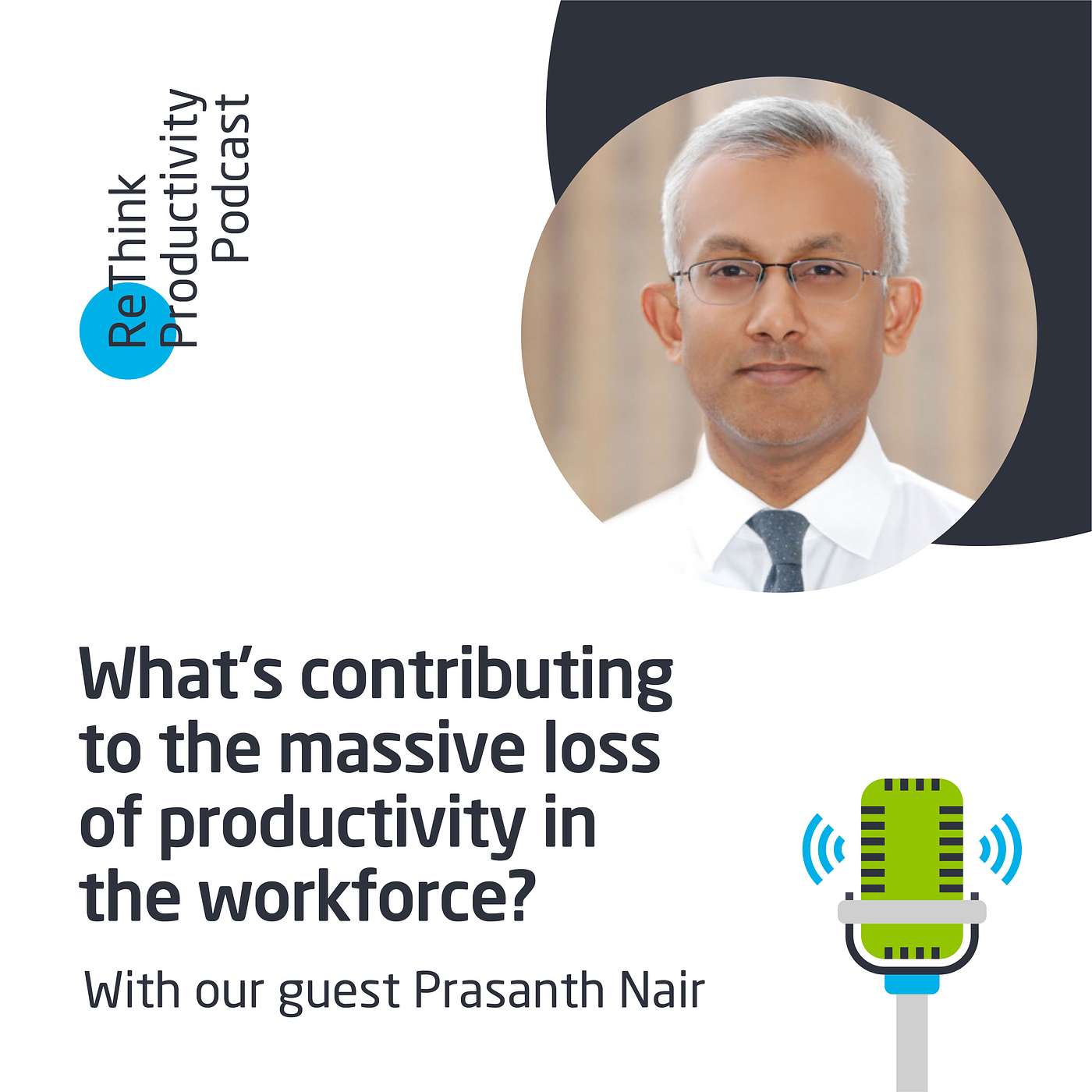 ReThink Productivity Podcast

What's contributing to the massive loss of productivity in the workforce?

With our guest Prasanth Nair